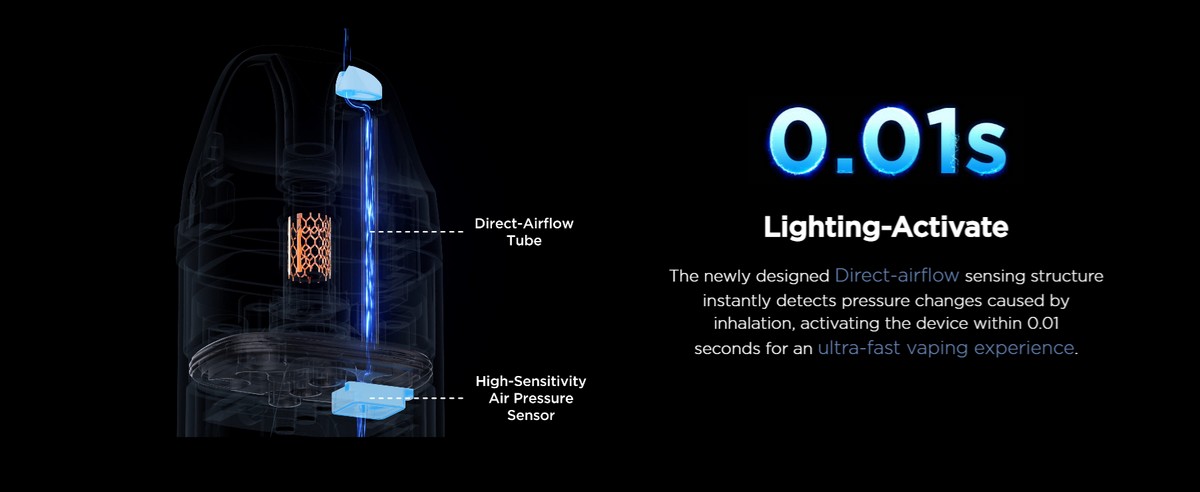 Direct-Airflow Tube

High-Sensitivity Air Pressure Sensor

0.01s

Lighting-Activate

The newly designed Direct-airflow sensing structure instantly detects pressure changes caused by inhalation, activating the device within 0.01 seconds for an ultra-fast vaping experience.